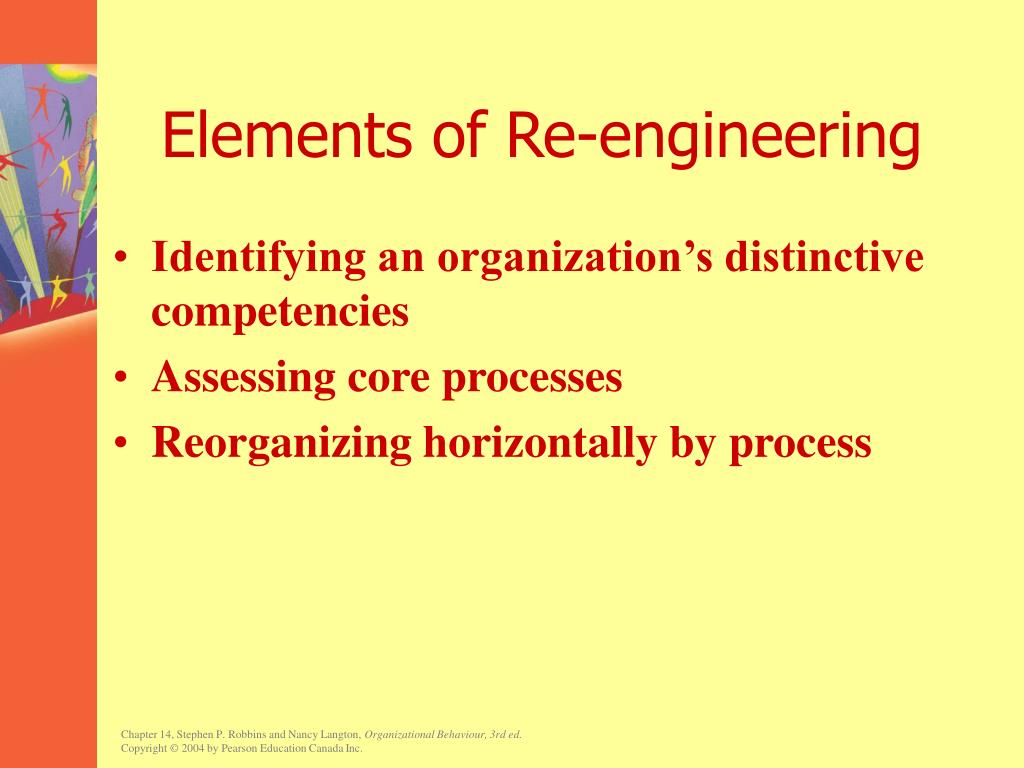 Elements of Re-engineering

• Identifying an organization’s distinctive competencies
• Assessing core processes
• Reorganizing horizontally by process

Chapter 14, Stephen P. Robbins and Nancy Langton, Organizational Behaviour, 3rd ed.
Copyright © 2004 by Pearson Education Canada Inc.